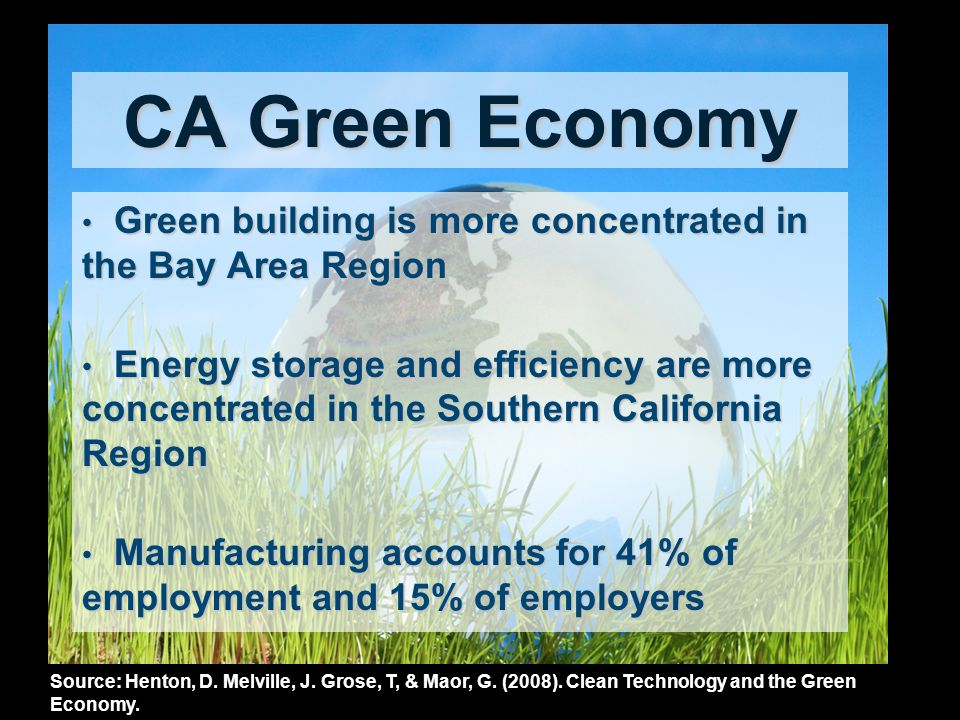 CA Green Economy

• Green building is more concentrated in the Bay Area Region

• Energy storage and efficiency are more concentrated in the Southern California Region

• Manufacturing accounts for 41% of employment and 15% of employers

Source: Henton, D. Melville, J. Grose, T, & Maor, G. (2008). Clean Technology and the Green Economy.